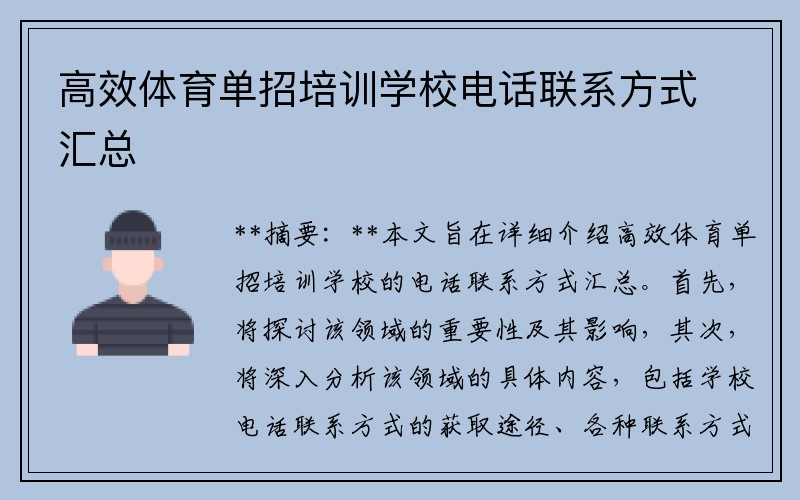 高效体育单招培训学校电话联系方式汇总

**摘要：**本文旨在详细介绍高效体育单招培训学校的电话联系方式汇总。首先，将探讨该领域的重要性及其影响，其次，将深入分析该领域的具体内容，包括学校电话联系方式的获取途径、各种联系方式